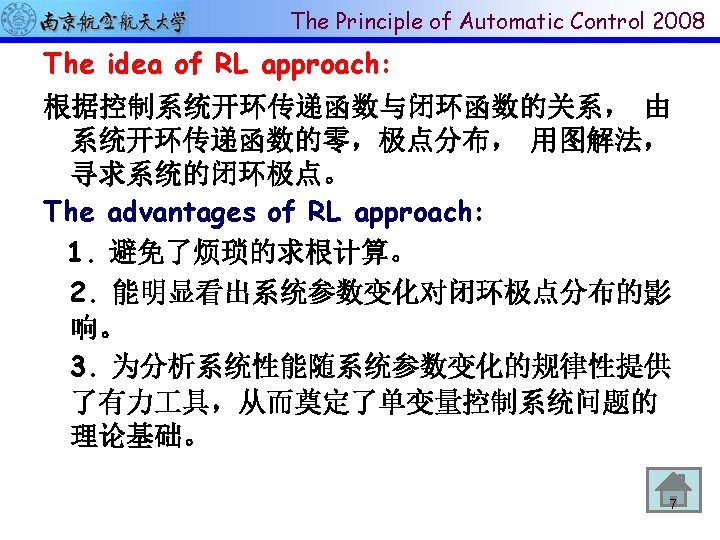 南京航空航天大学 The Principle of Automatic Control 2008

The idea of RL approach:

根据控制系统开环传递函数与闭环函数的关系， 由系统开环传递函数的零，极点分布， 用图解法，寻求系统的闭环极点。

The advantages of RL approach:

1. 避免了烦琐的求根计算。

2. 能明显看出系统参数变化对闭环极点分布的影响。

3. 为分析系统性能随系统参数变化的规律性提供了有力工具，从而奠定了单变量控制系统问题的理论基础。

7